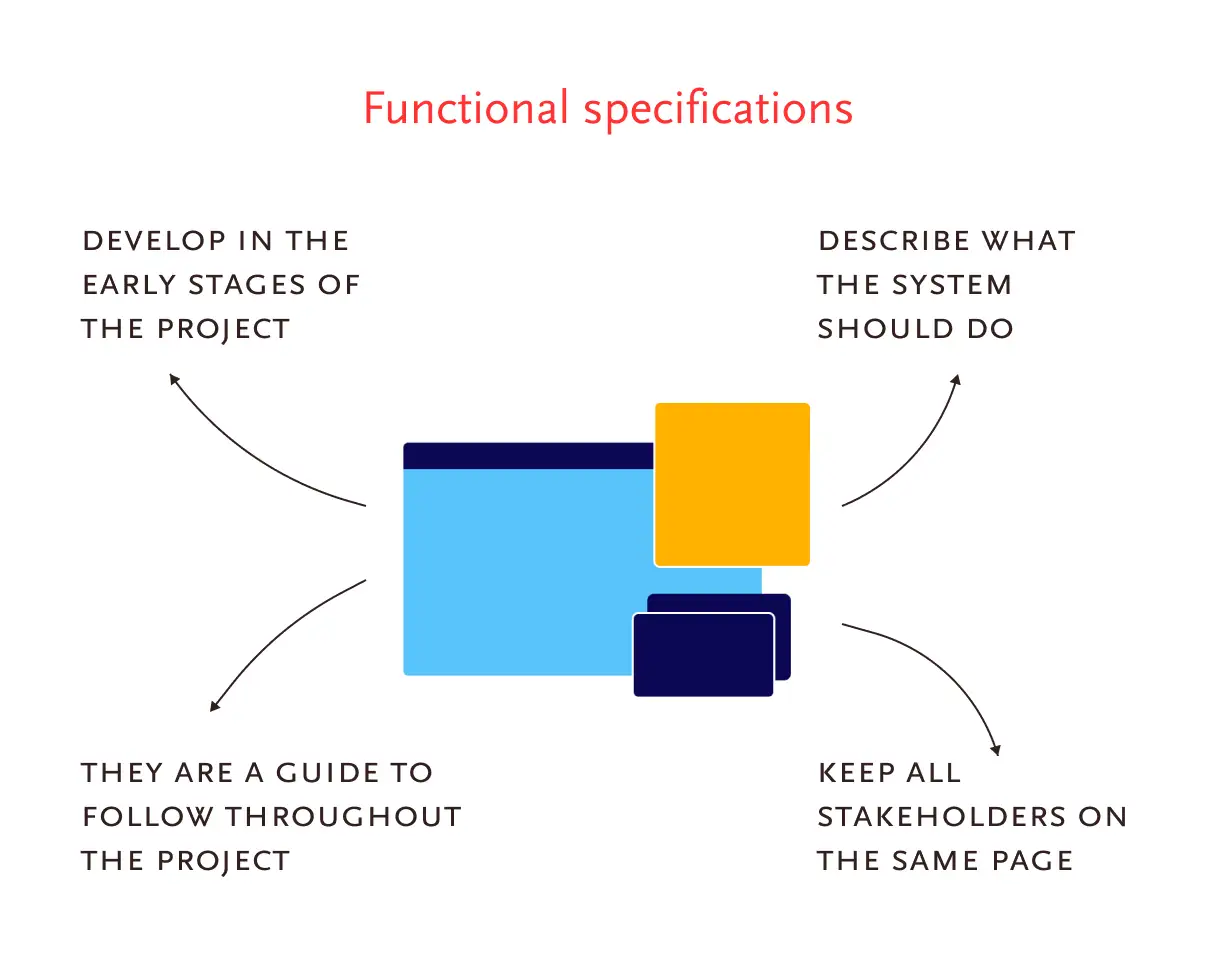 Functional specifications

DEVELOP IN THE EARLY STAGES OF THE PROJECT

DESCRIBE WHAT THE SYSTEM SHOULD DO

THEY ARE A GUIDE TO FOLLOW THROUGHOUT THE PROJECT

KEEP ALL STAKEHOLDERS ON THE SAME PAGE